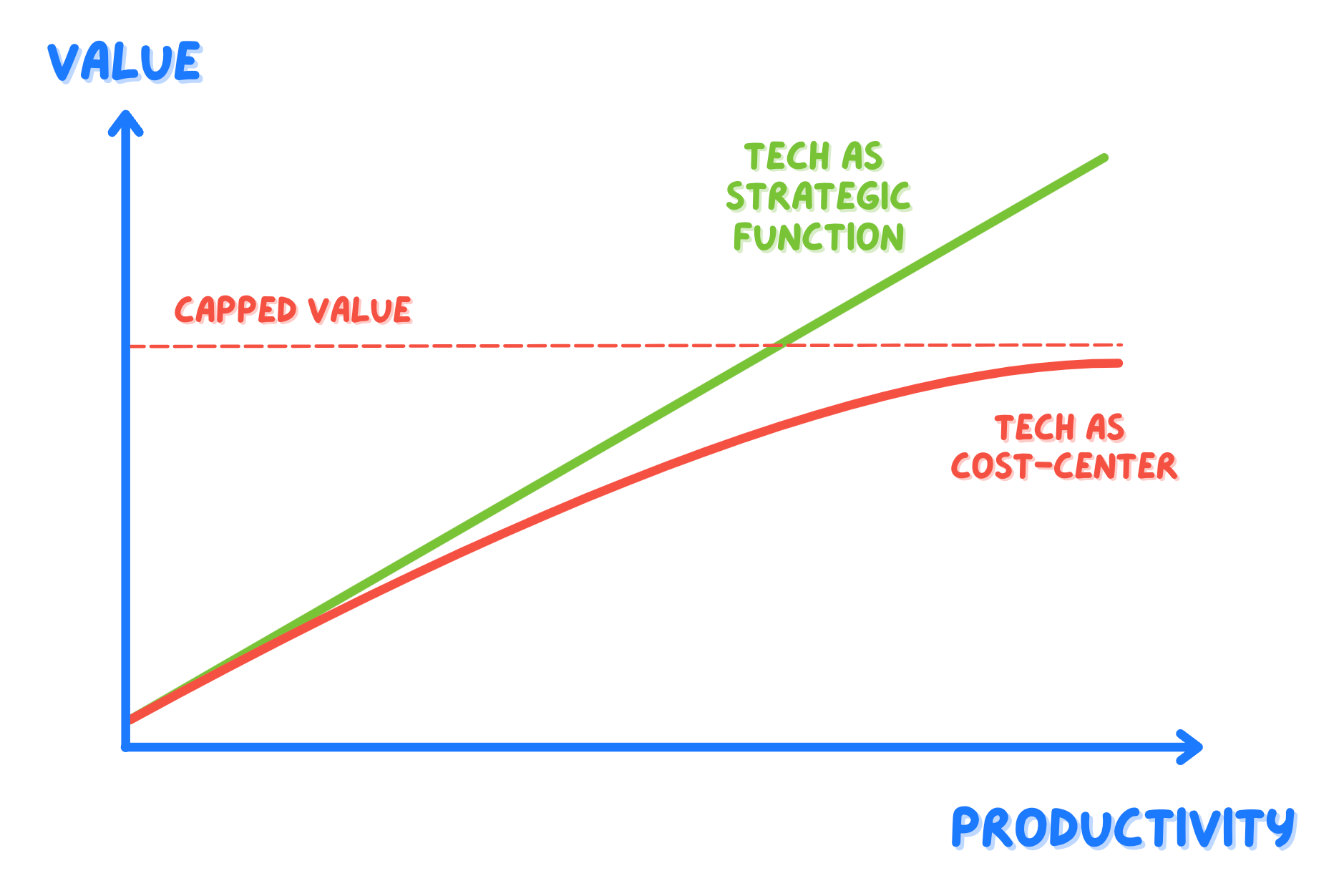 VALUE

TECH AS STRATEGIC FUNCTION

CAPPED VALUE

TECH AS COST-CENTER

PRODUCTIVITY